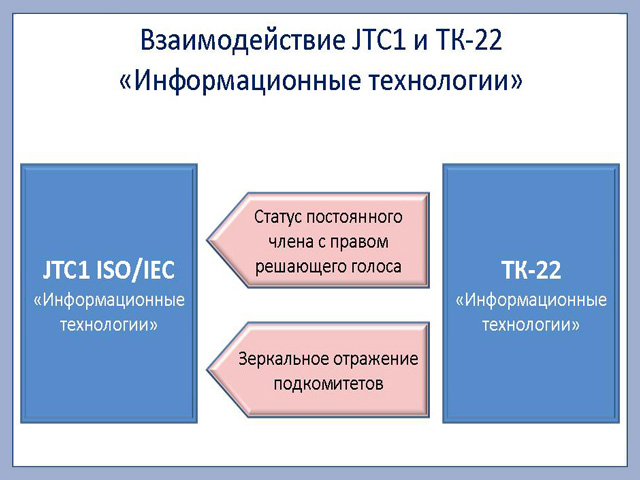 Взаимодействие JTC1 и ТК-22
«Информационные технологии»

JTC1 ISO/IEC
«Информационные технологии»

Статус постоянного члена с правом решающего голоса

Зеркальное отражение подкомитетов

ТК-22
«Информационные технологии»